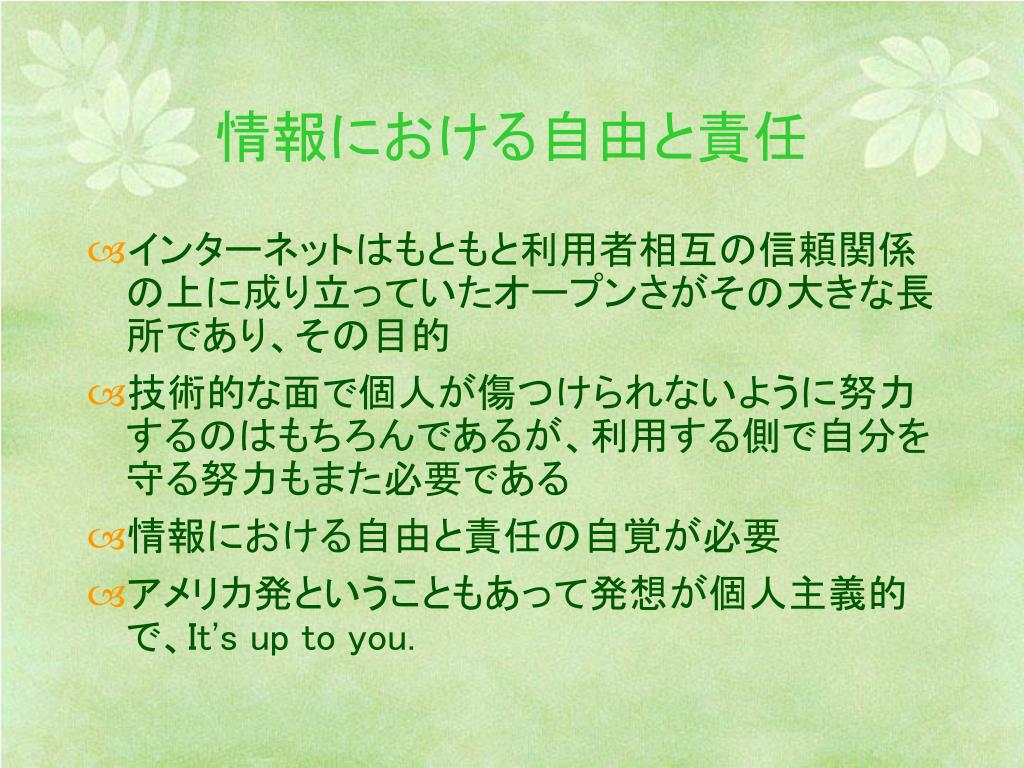 情報における自由と責任

インターネットはもともと利用者相互の信頼関係の上に成り立っていたオープンさがその大きな長所であり、その目的

技術的な面で個人が傷つけられないように努力するのはもちろんであるが、利用する側で自分を守る努力もまた必要である

情報における自由と責任の自覚が必要

アメリカ発ということもあって発想が個人主義的で、It's up to you.